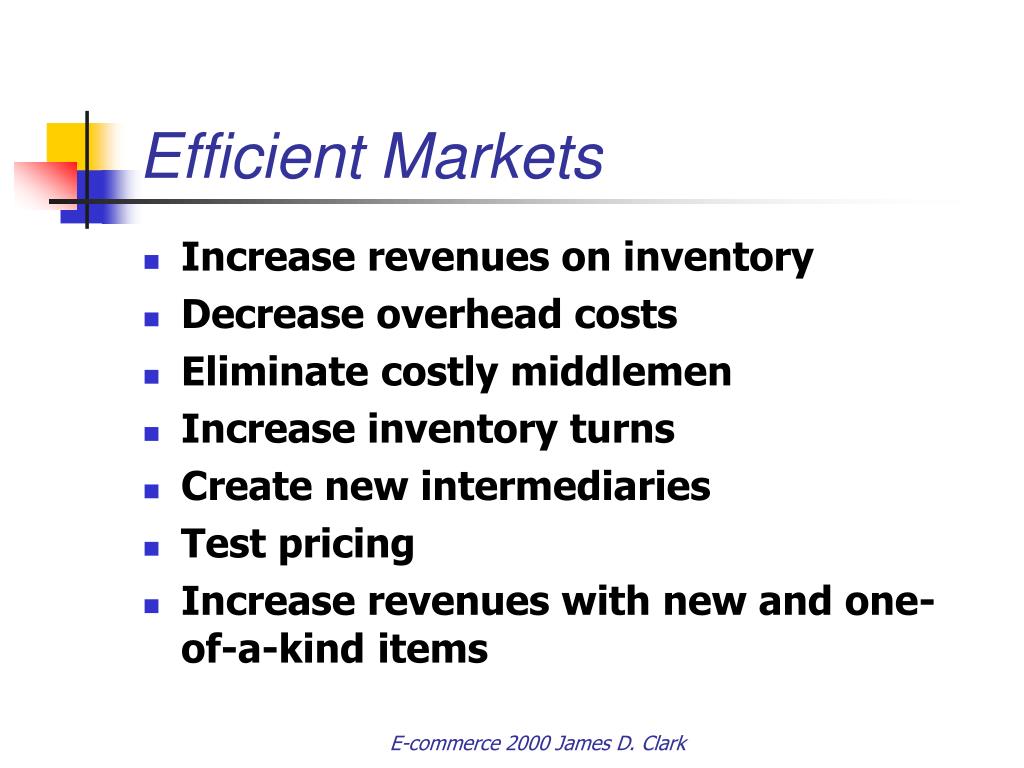 Efficient Markets

- Increase revenues on inventory
- Decrease overhead costs
- Eliminate costly middlemen
- Increase inventory turns
- Create new intermediaries
- Test pricing
- Increase revenues with new and one-of-a-kind items

E-commerce 2000 James D. Clark